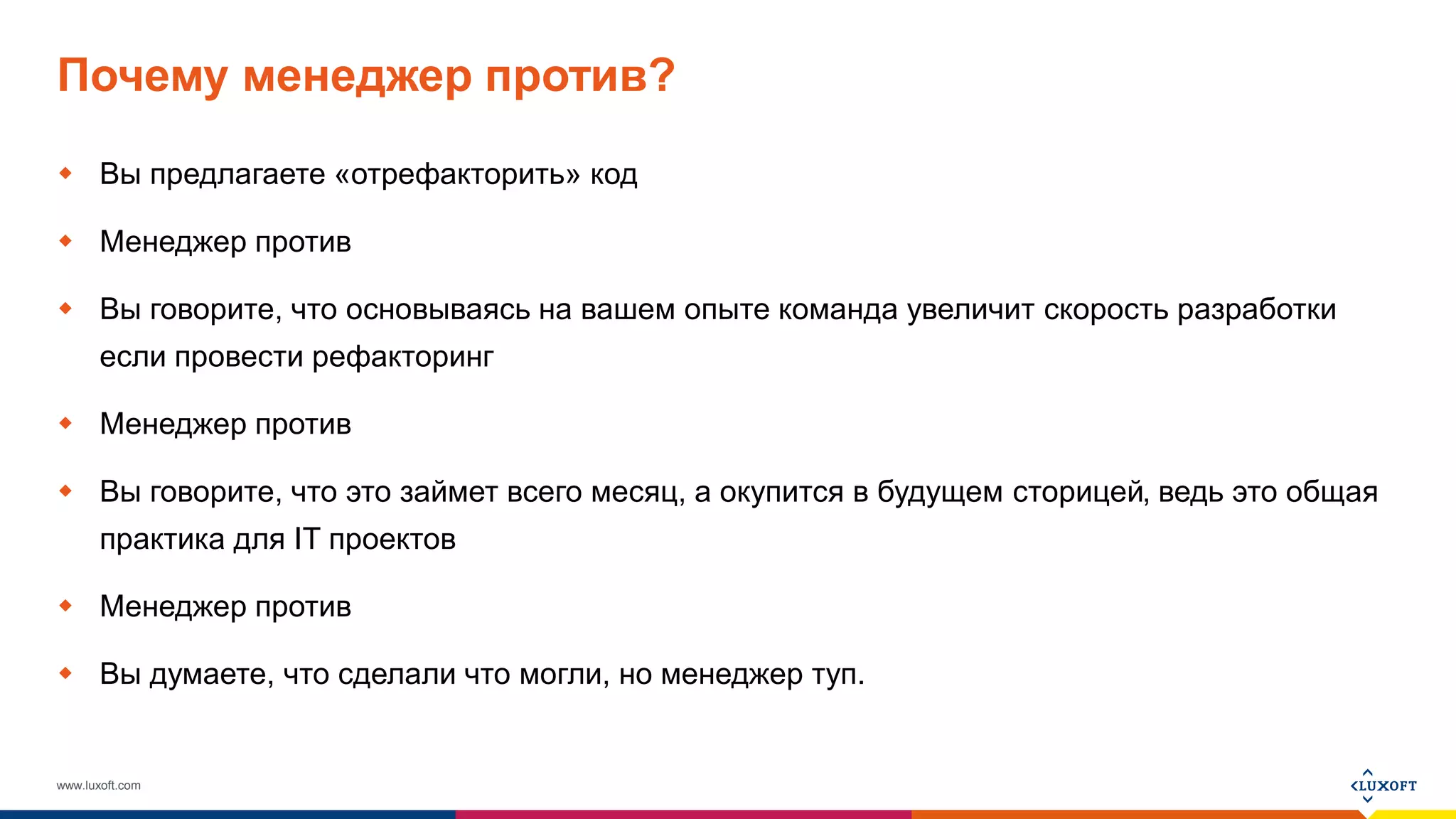 Почему менеджер против?

Вы предлагаете «отрефакторить» код

Менеджер против

Вы говорите, что основываясь на вашем опыте команда увеличит скорость разработки если провести рефакторинг

Менеджер против

Вы говорите, что это займет всего месяц, а окупится в будущем сторицей, ведь это общая практика для IT проектов

Менеджер против

Вы думаете, что сделали что могли, но менеджер туп.

www.luxoft.com

LUXOFT